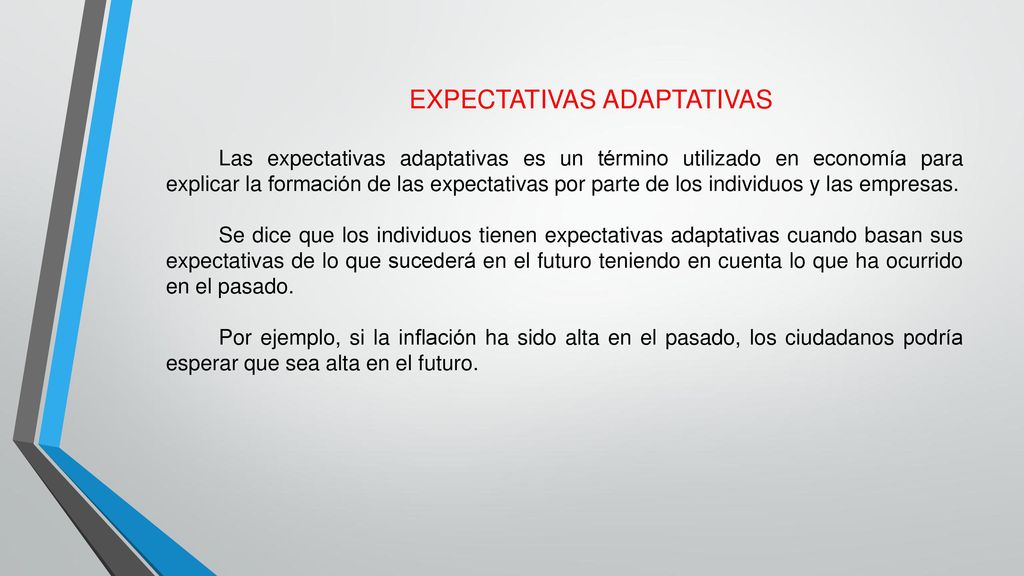 EXPECTATIVAS ADAPTATIVAS

Las expectativas adaptativas es un término utilizado en economía para explicar la formación de las expectativas por parte de los individuos y las empresas.

Se dice que los individuos tienen expectativas adaptativas cuando basan sus expectativas de lo que sucederá en el futuro teniendo en cuenta lo que ha ocurrido en el pasado.

Por ejemplo, si la inflación ha sido alta en el pasado, los ciudadanos podría esperar que sea alta en el futuro.